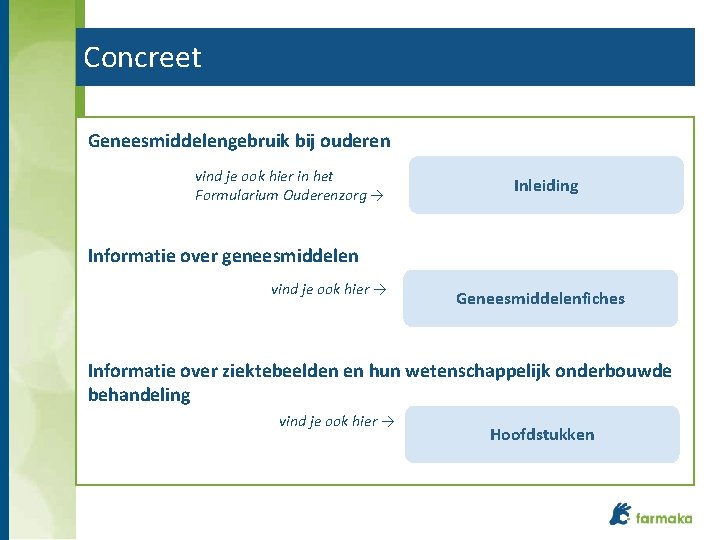 Concreet

Geneesmiddelengebruik bij ouderen

vind je ook hier in het Formularium Ouderenzorg →

Inleiding

Informatie over geneesmiddelen

vind je ook hier →

Geneesmiddelenfiches

Informatie over ziektebeelden en hun wetenschappelijk onderbouwde behandeling

vind je ook hier →

Hoofdstukken

farmaka